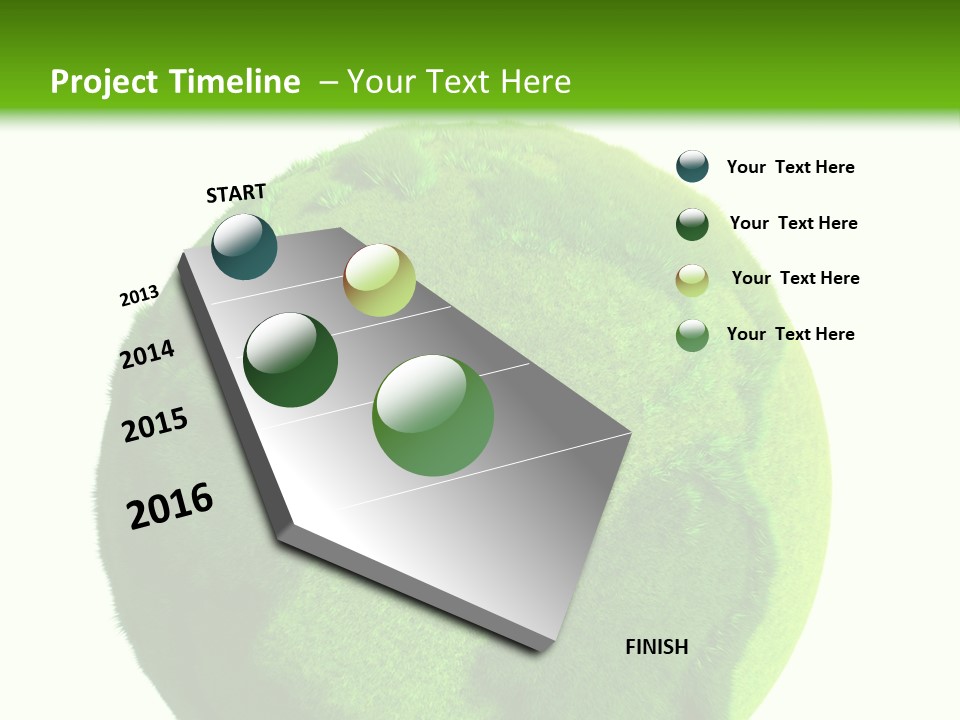 Project Timeline – Your Text Here

START

2013

2014

2015

2016

FINISH

Your Text Here

Your Text Here

Your Text Here

Your Text Here